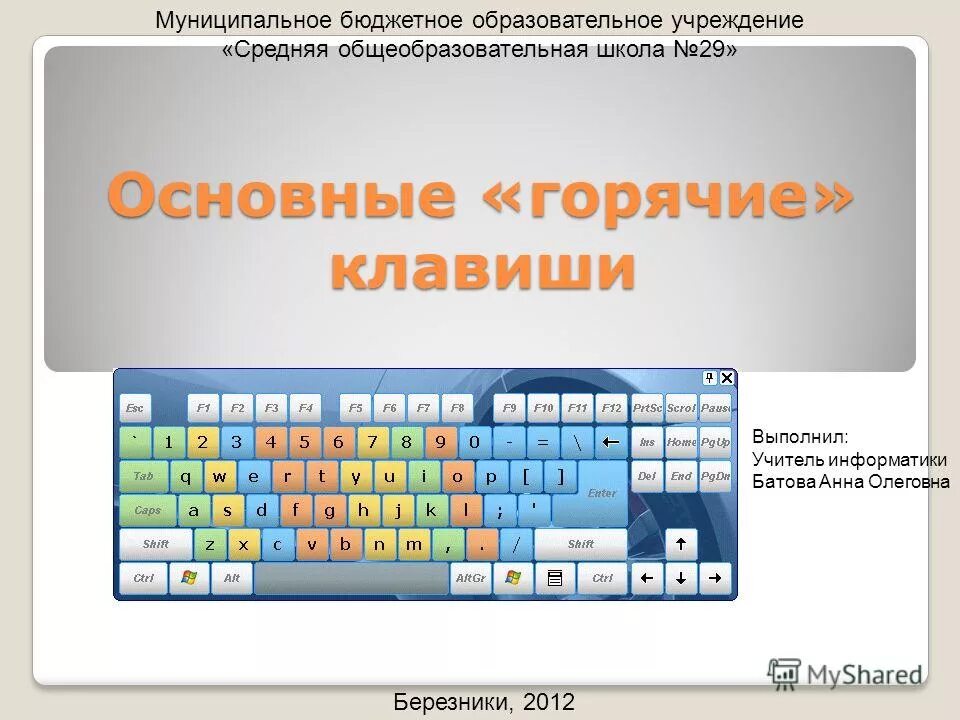 Муниципальное бюджетное образовательное учреждение
«Средняя общеобразовательная школа №29»

Основные «горячие» клавиши

Esc F1 F2 F3 F4 F5 F6 F7 F8 F9 F10 F11 F12 PrtSc Scrol Pause
` 1 2 3 4 5 6 7 8 9 0 - = \ ← Ins Home PgUp
Tab q w e r t y u i o p [ ] Enter Del End PgDn
Caps a s d f g h j k l ; '
Shift z x c v b n m , . / Shift ↑
Ctrl Alt AltGr Ctrl ← ↓ →

Выполнил:
Учитель информатики
Батова Анна Олеговна

MyShared

Березники, 2012